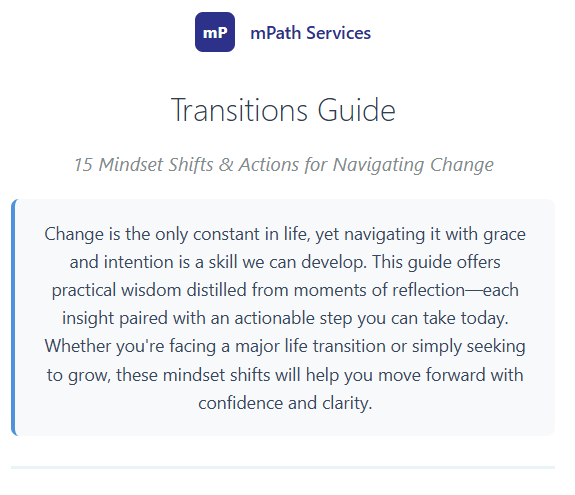 mP

mPath Services

Transitions Guide

15 Mindset Shifts & Actions for Navigating Change

Change is the only constant in life, yet navigating it with grace and intention is a skill we can develop. This guide offers practical wisdom distilled from moments of reflection—each insight paired with an actionable step you can take today. Whether you're facing a major life transition or simply seeking to grow, these mindset shifts will help you move forward with confidence and clarity.